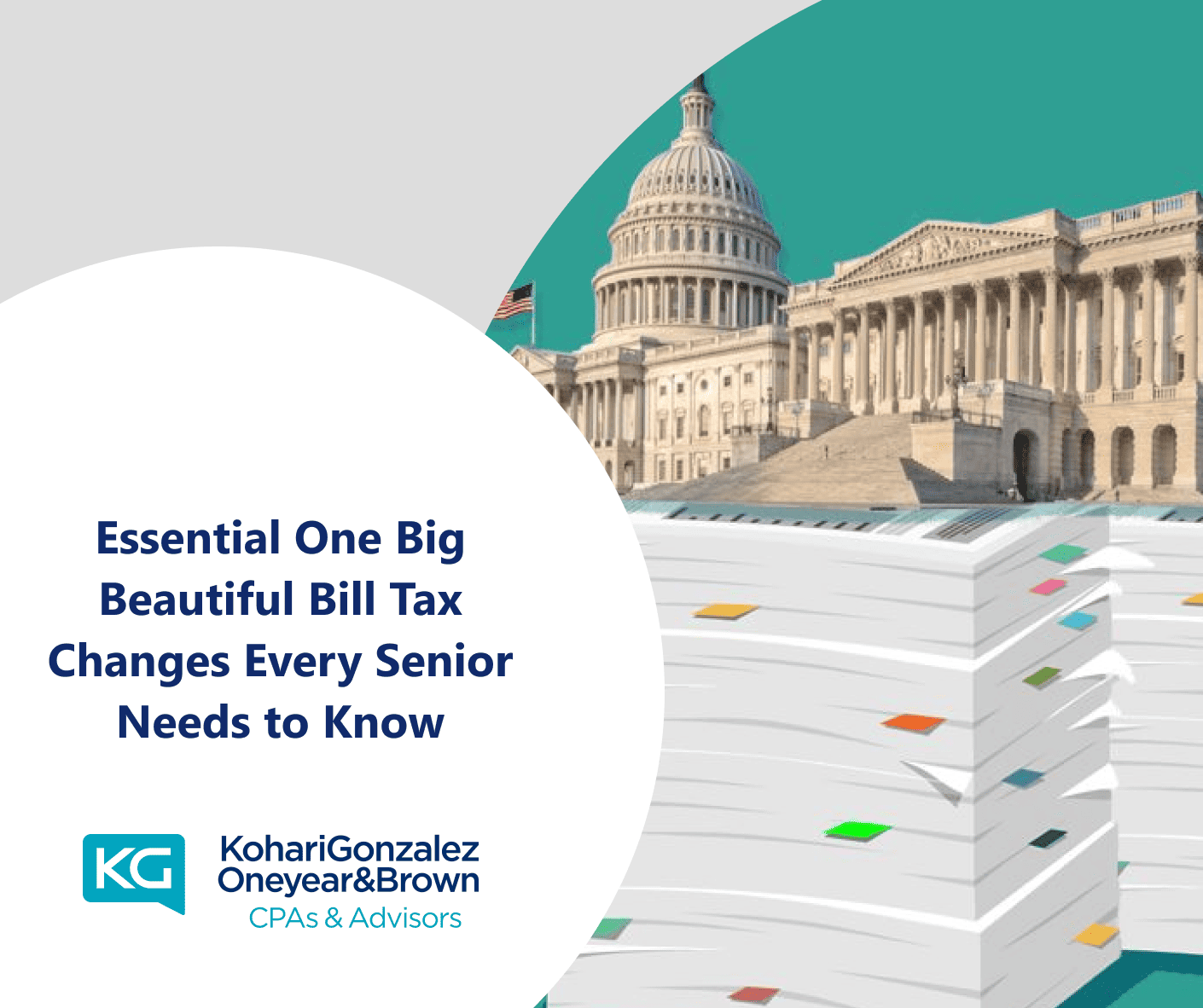 Essential One Big Beautiful Bill Tax Changes Every Senior Needs to Know

KG

KohariGonzalez
Oneyear&Brown
CPAs & Advisors